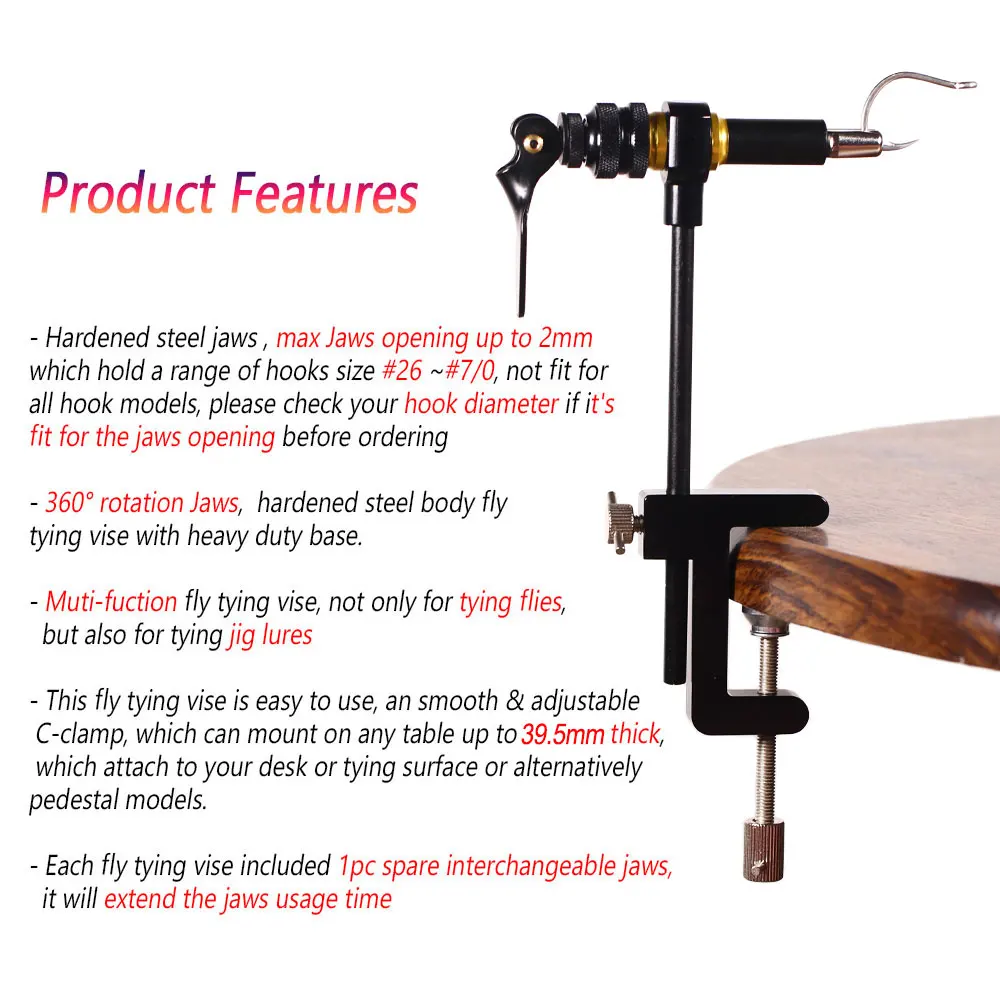 Product Features

- Hardened steel jaws , max Jaws opening up to 2mm which hold a range of hooks size #26 ~#7/0, not fit for all hook models, please check your hook diameter if it's fit for the jaws opening before ordering

- 360° rotation Jaws, hardened steel body fly tying vise with heavy duty base.

- Muti-fuction fly tying vise, not only for tying flies, but also for tying jig lures

- This fly tying vise is easy to use, an smooth & adjustable C-clamp, which can mount on any table up to 39.5mm thick, which attach to your desk or tying surface or alternatively pedestal models.

- Each fly tying vise included 1pc spare interchangeable jaws, it will extend the jaws usage time